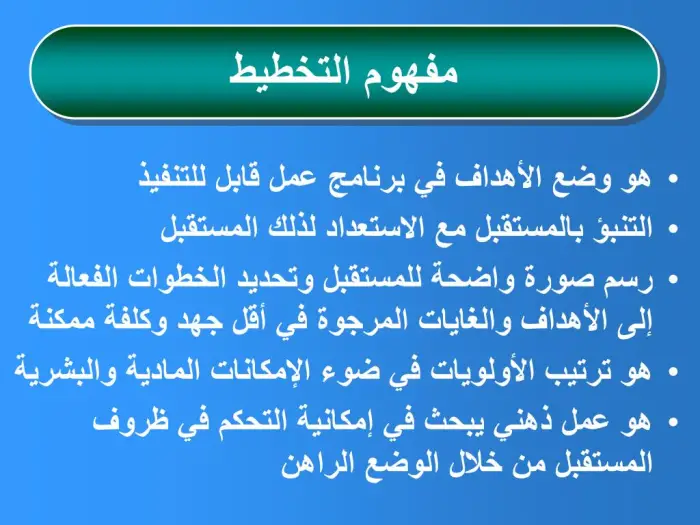 مفهوم التخطيط

• هو وضع الأهداف في برنامج عمل قابل للتنفيذ
• التنبؤ بالمستقبل مع الاستعداد لذلك المستقبل
• رسم صورة واضحة للمستقبل وتحديد الخطوات الفعالة إلى الأهداف والغايات المرجوة في أقل جهد وكلفة ممكنة
• هو ترتيب الأولويات في ضوء الإمكانات المادية والبشرية
• هو عمل ذهني يبحث في إمكانية التحكم في ظروف المستقبل من خلال الوضع الراهن